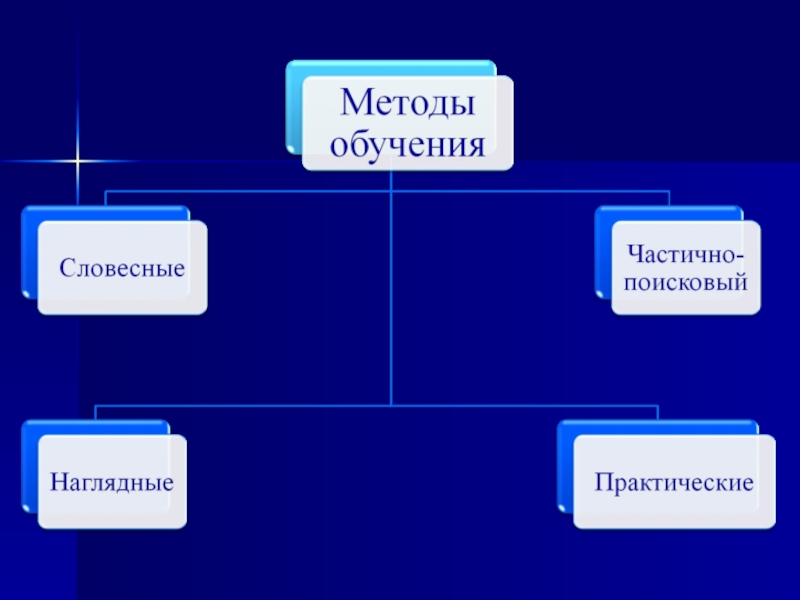 Методы обучения

Словесные

Частично-поисковый

Наглядные

Практические